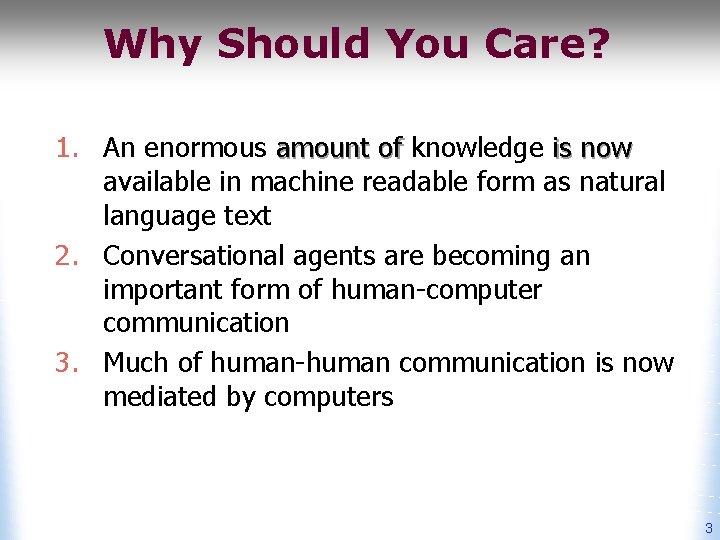 Why Should You Care?

1. An enormous amount of knowledge is now available in machine readable form as natural language text
2. Conversational agents are becoming an important form of human-computer communication
3. Much of human-human communication is now mediated by computers

3